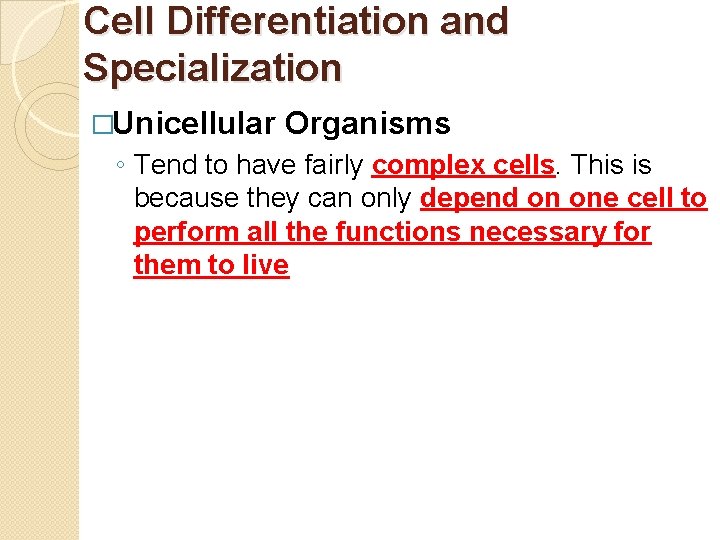 Cell Differentiation and Specialization

□Unicellular Organisms

◦ Tend to have fairly complex cells. This is because they can only depend on one cell to perform all the functions necessary for them to live